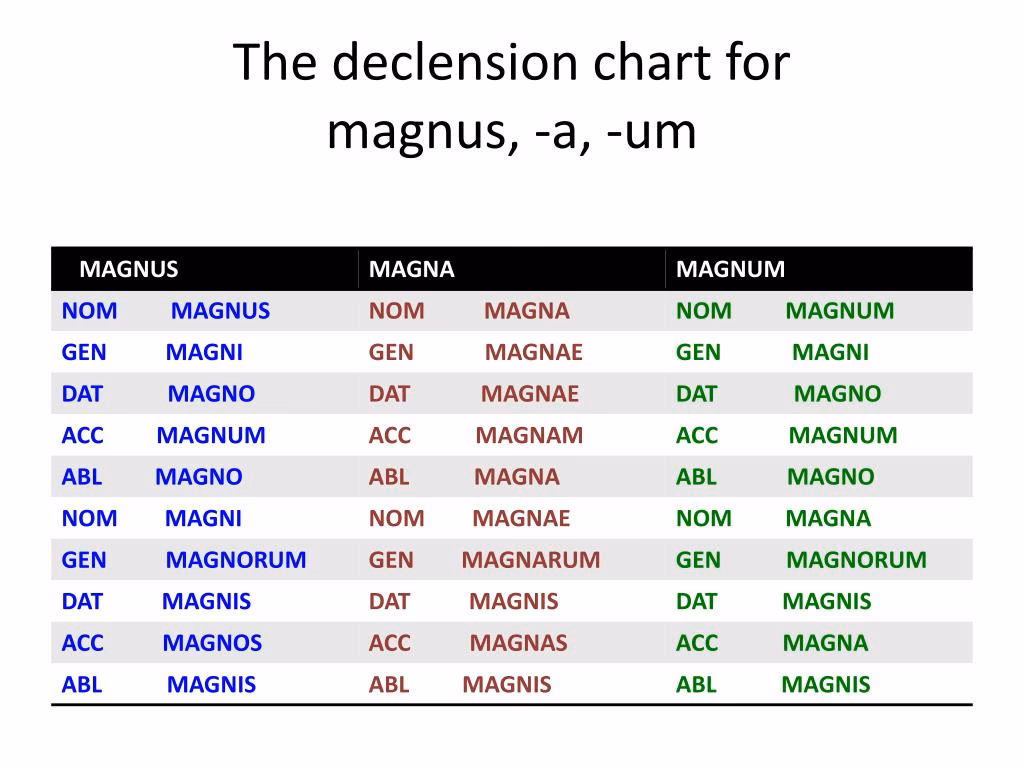 The declension chart for magnus, -a, -um

| MAGNUS | MAGNA | MAGNUM |
|---|---|---|
| NOM MAGNUS | NOM MAGNA | NOM MAGNUM |
| GEN MAGNI | GEN MAGNAE | GEN MAGNI |
| DAT MAGNO | DAT MAGNAE | DAT MAGNO |
| ACC MAGNUM | ACC MAGNAM | ACC MAGNUM |
| ABL MAGNO | ABL MAGNA | ABL MAGNO |
| NOM MAGNI | NOM MAGNAE | NOM MAGNA |
| GEN MAGNORUM | GEN MAGNARUM | GEN MAGNORUM |
| DAT MAGNIS | DAT MAGNIS | DAT MAGNIS |
| ACC MAGNOS | ACC MAGNAS | ACC MAGNA |
| ABL MAGNIS | ABL MAGNIS | ABL MAGNIS |